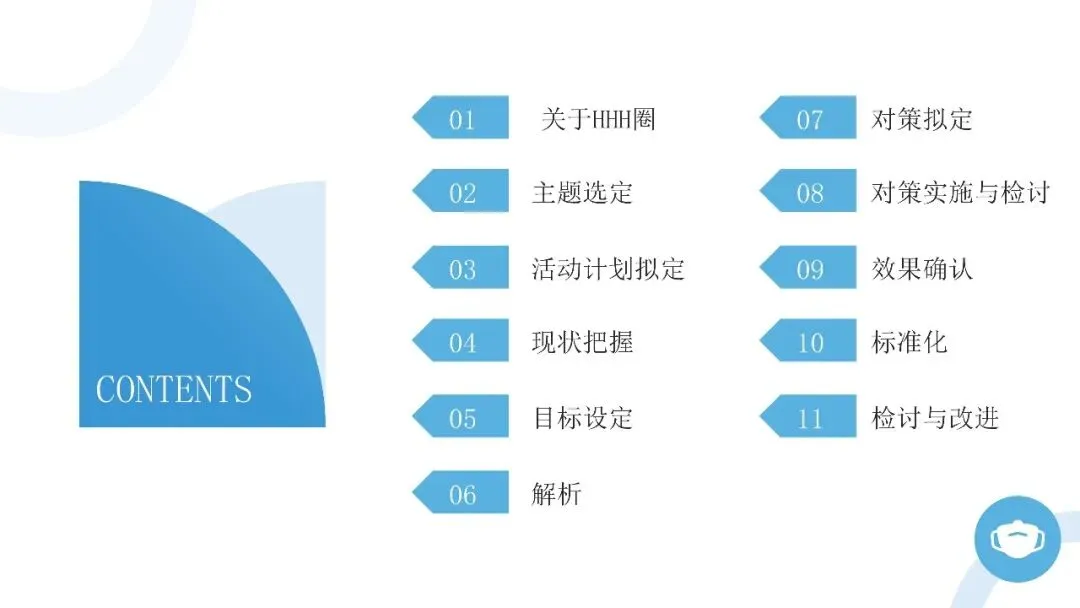 CONTENTS

01 关于HHH圈

02 主题选定

03 活动计划拟定

04 现状把握

05 目标设定

06 解析

07 对策拟定

08 对策实施与检讨

09 效果确认

10 标准化

11 检讨与改进